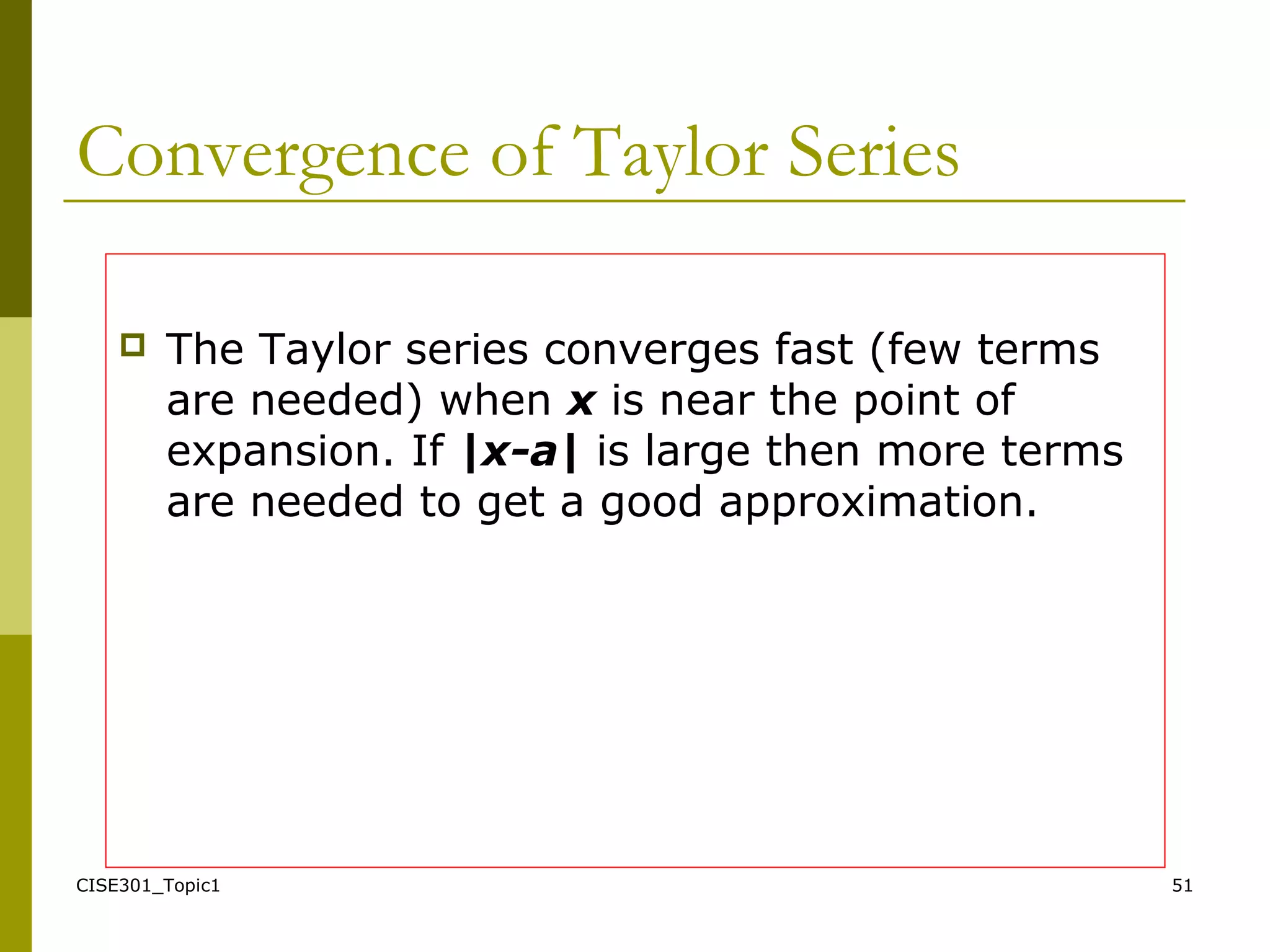 Convergence of Taylor Series

The Taylor series converges fast (few terms are needed) when $x$ is near the point of expansion. If $|x-a|$ is large then more terms are needed to get a good approximation.

CISE301_Topic1

51